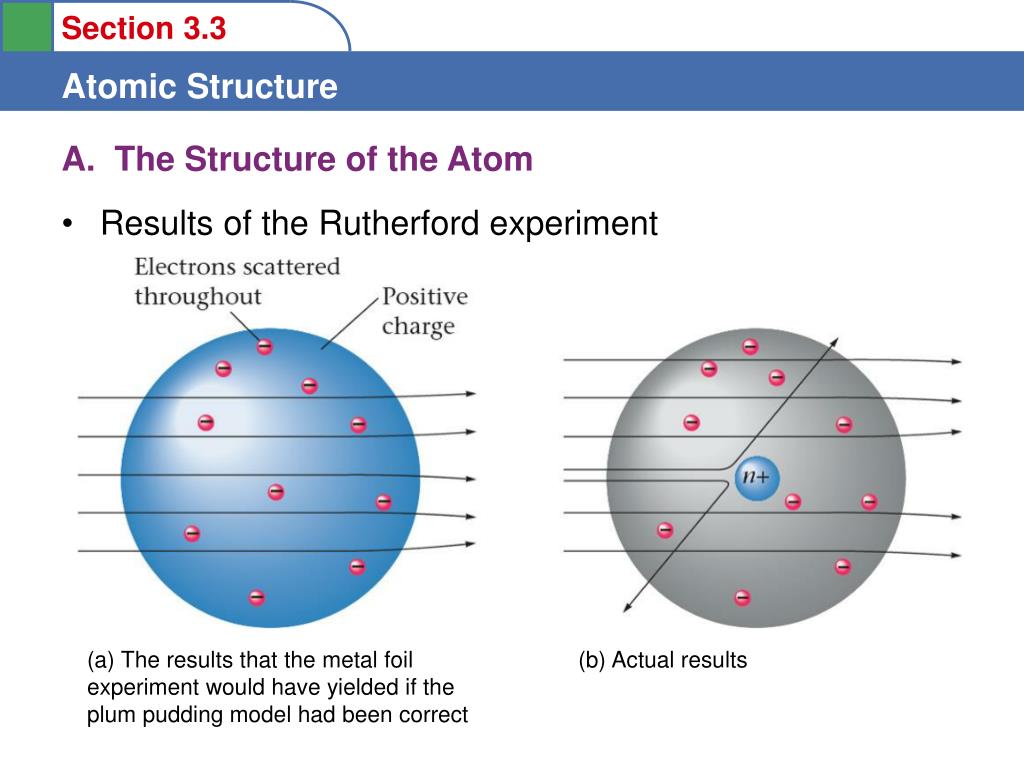 Section 3.3

Atomic Structure

A. The Structure of the Atom

• Results of the Rutherford experiment

Electrons scattered throughout

Positive charge

$n+$

(a) The results that the metal foil experiment would have yielded if the plum pudding model had been correct

(b) Actual results